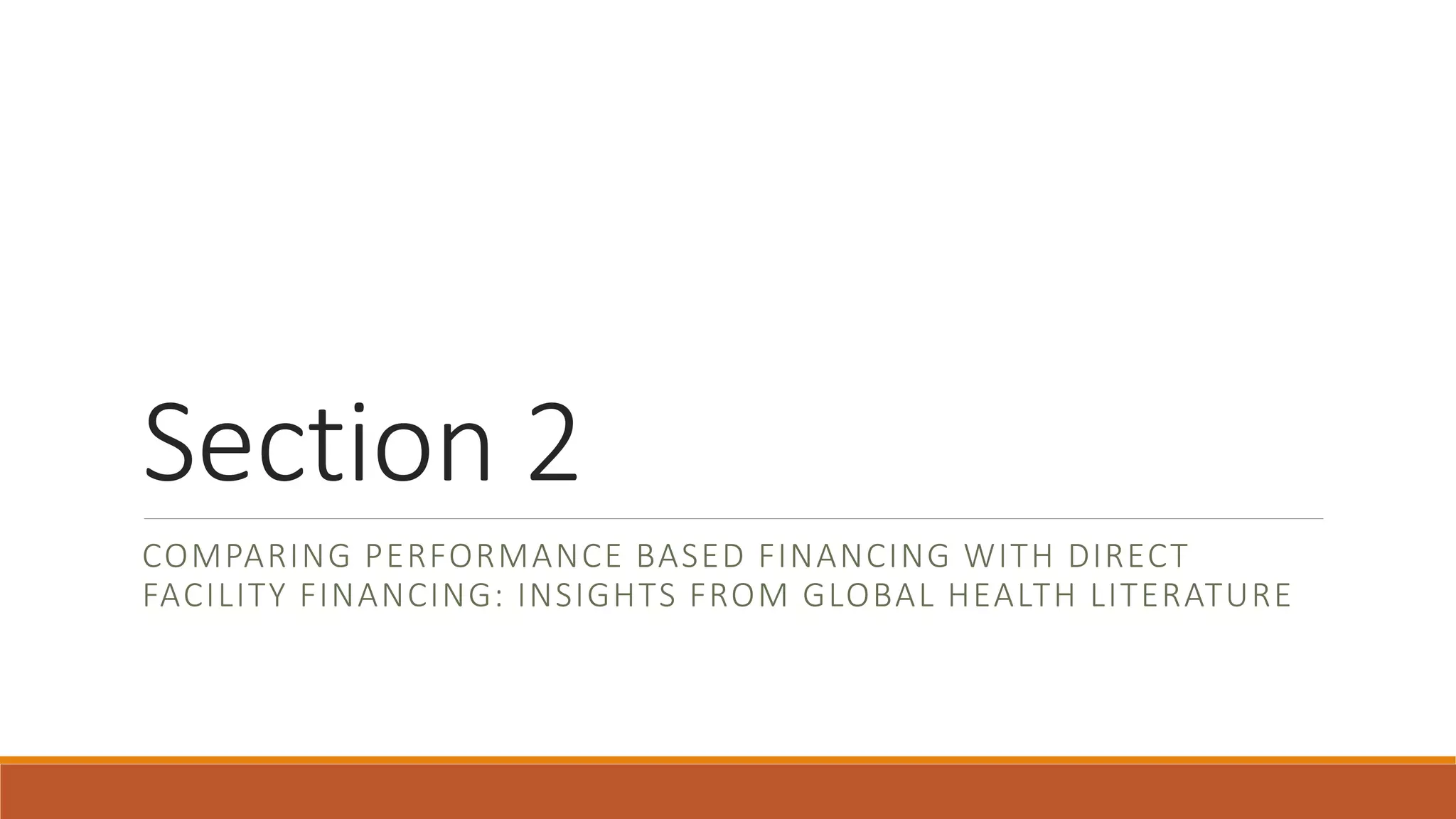 Section 2

COMPARING PERFORMANCE BASED FINANCING WITH DIRECT FACILITY FINANCING: INSIGHTS FROM GLOBAL HEALTH LITERATURE